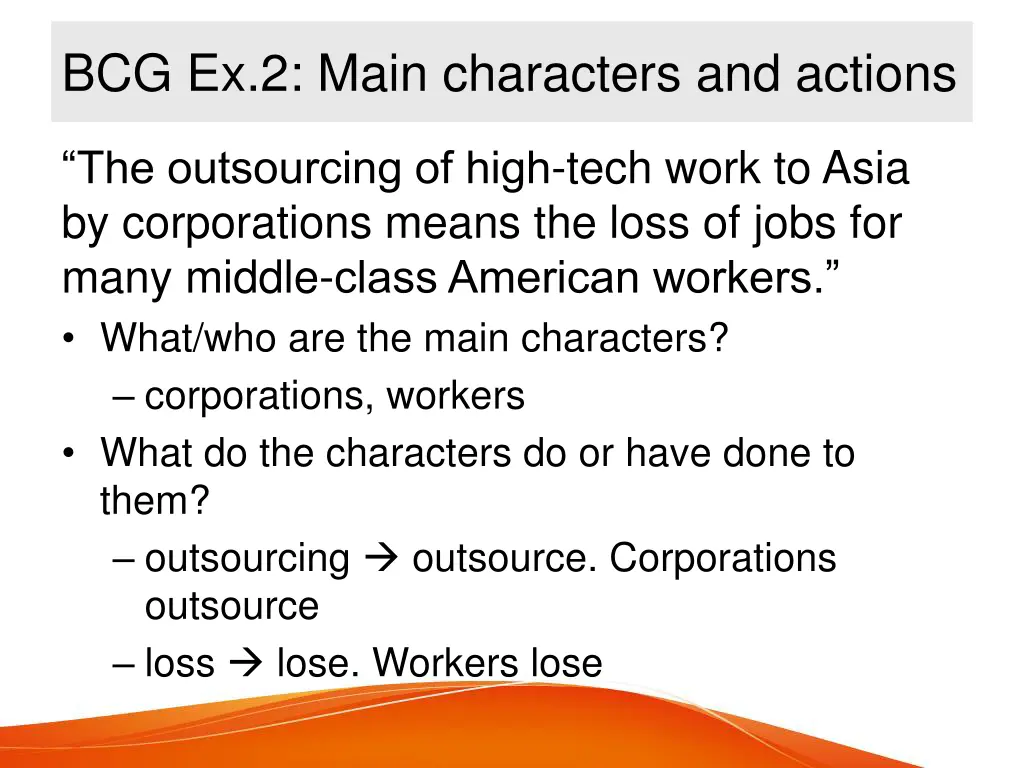 BCG Ex.2: Main characters and actions

“The outsourcing of high-tech work to Asia by corporations means the loss of jobs for many middle-class American workers.”

• What/who are the main characters?
– corporations, workers
• What do the characters do or have done to them?
– outsourcing → outsource. Corporations outsource
– loss → lose. Workers lose